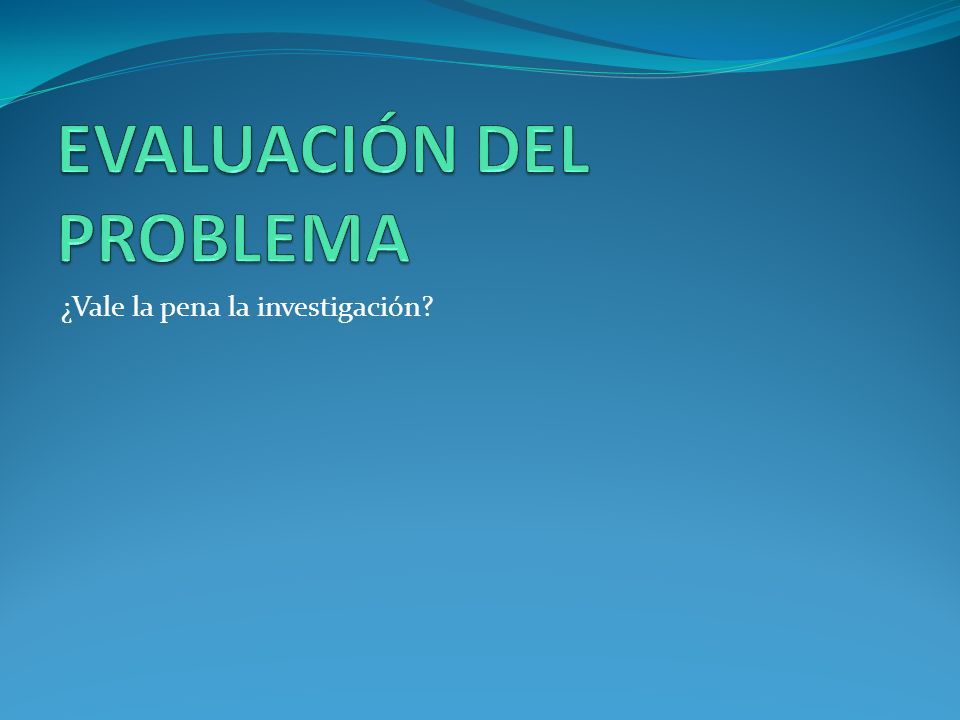 EVALUACIÓN DEL PROBLEMA

¿Vale la pena la investigación?